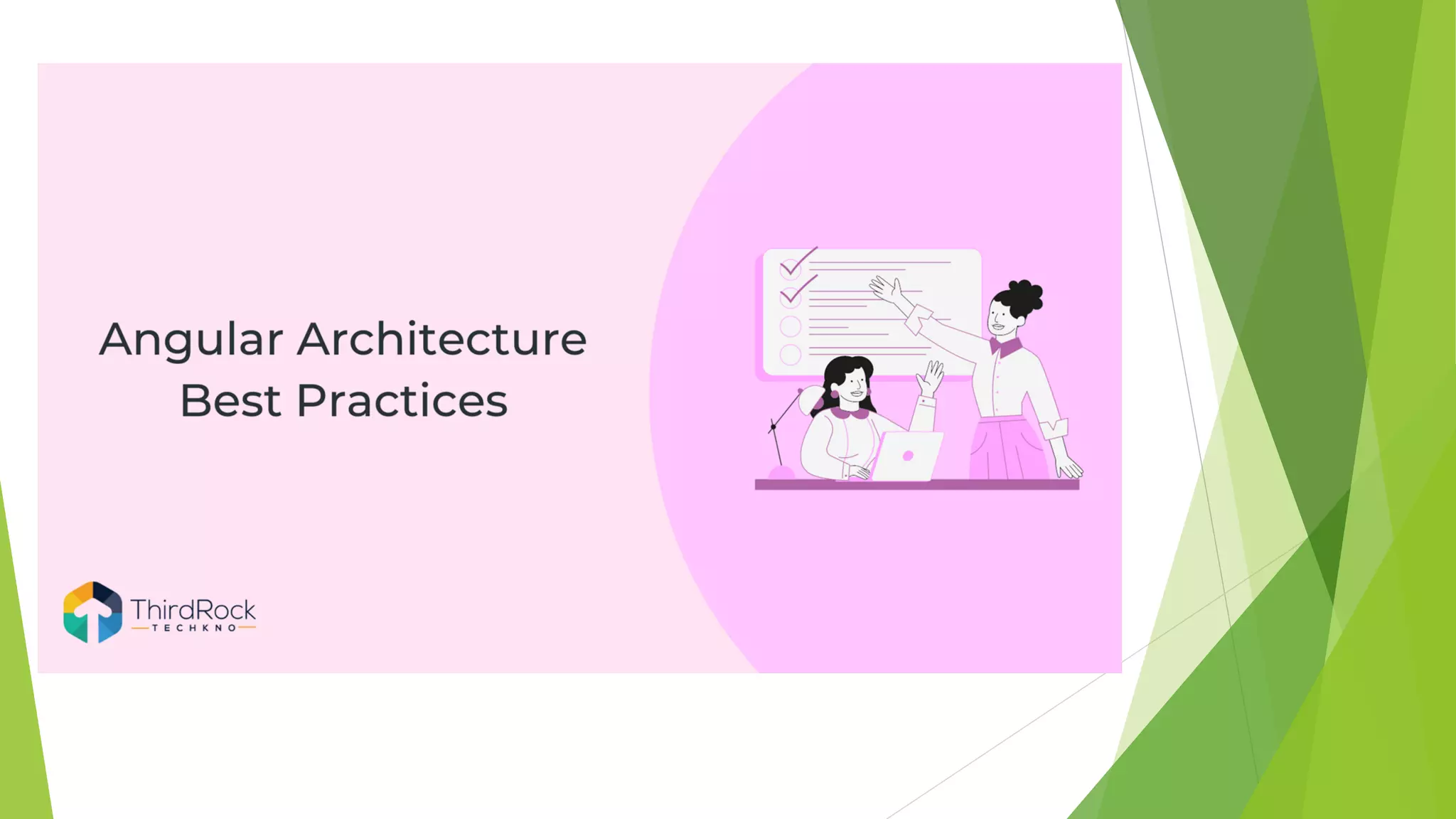 Angular Architecture
Best Practices

ThirdRock
TECHKNO